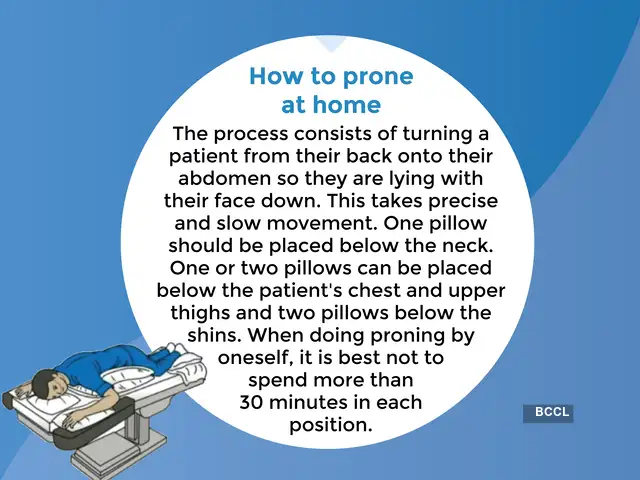 How to prone at home

The process consists of turning a patient from their back onto their abdomen so they are lying with their face down. This takes precise and slow movement. One pillow should be placed below the neck. One or two pillows can be placed below the patient's chest and upper thighs and two pillows below the shins. When doing proning by oneself, it is best not to spend more than 30 minutes in each position.

BCCL